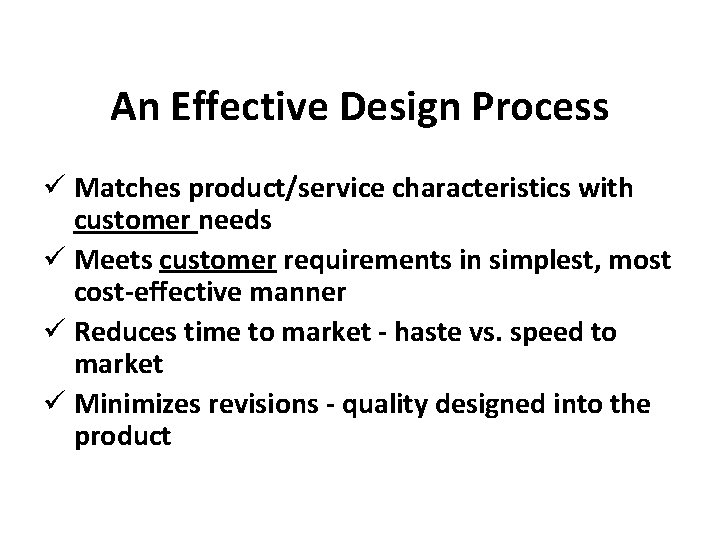 An Effective Design Process

✓ Matches product/service characteristics with customer needs

✓ Meets customer requirements in simplest, most cost-effective manner

✓ Reduces time to market - haste vs. speed to market

✓ Minimizes revisions - quality designed into the product